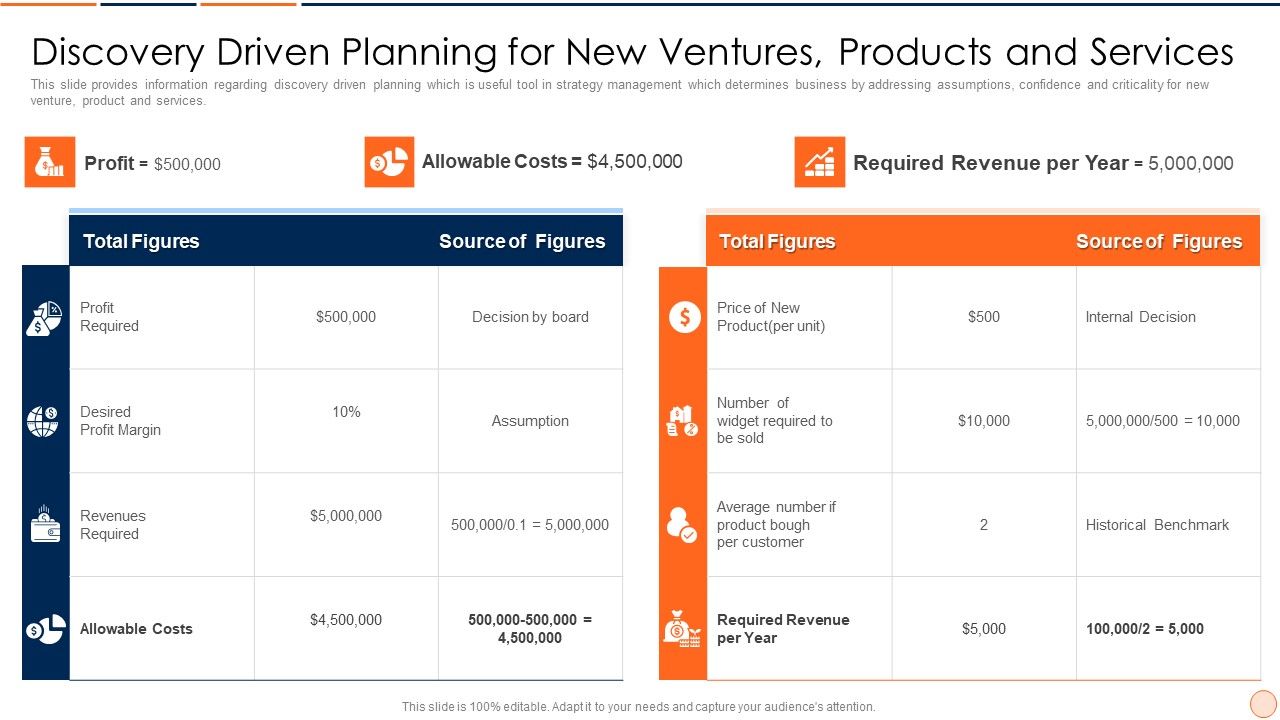 Discovery Driven Planning for New Ventures, Products and Services

This slide provides information regarding discovery driven planning which is useful tool in strategy management which determines business by addressing assumptions, confidence and criticality for new venture, product and services.

Profit = $500,000

Allowable Costs = $4,500,000

Required Revenue per Year = 5,000,000

| Total Figures | | Source of Figures |
|---|---|---|
| Profit Required | $500,000 | Decision by board |
| Desired Profit Margin | 10% | Assumption |
| Revenues Required | $5,000,000 | 500,000/0.1 = 5,000,000 |
| Allowable Costs | $4,500,000 | 500,000-500,000 = 4,500,000 |

| Total Figures | | Source of Figures |
|---|---|---|
| Price of New Product(per unit) | $500 | Internal Decision |
| Number of widget required to be sold | $10,000 | 5,000,000/500 = 10,000 |
| Average number if product bough per customer | 2 | Historical Benchmark |
| Required Revenue per Year | $5,000 | 100,000/2 = 5,000 |

This slide is 100% editable. Adapt it to your needs and capture your audience's attention.